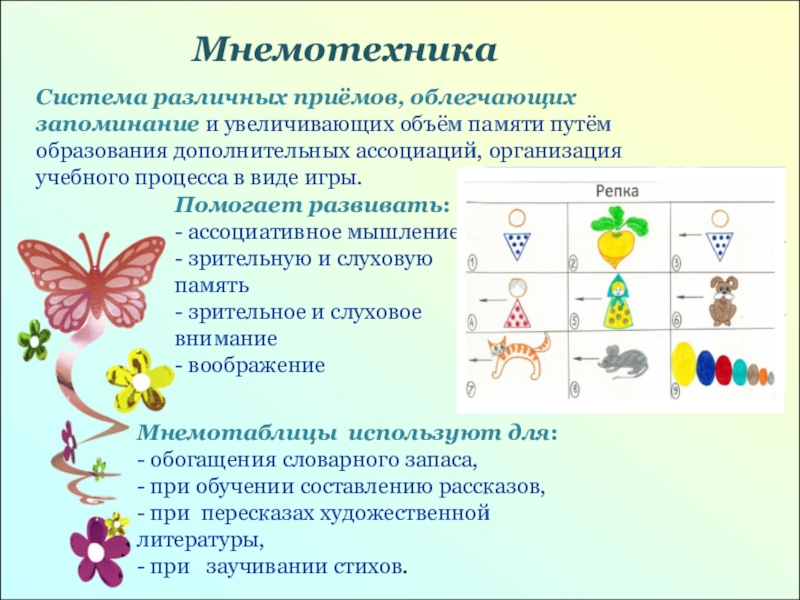 Мнемотехника

Система различных приёмов, облегчающих запоминание и увеличивающих объём памяти путём образования дополнительных ассоциаций, организация учебного процесса в виде игры.

Помогает развивать:
- ассоциативное мышление
- зрительную и слуховую память
- зрительное и слуховое внимание
- воображение

Репка

1 2 3
4 5 6
7 8 9

Мнемотаблицы используют для:
- обогащения словарного запаса,
- при обучении составлению рассказов,
- при пересказах художественной литературы,
- при заучивании стихов.